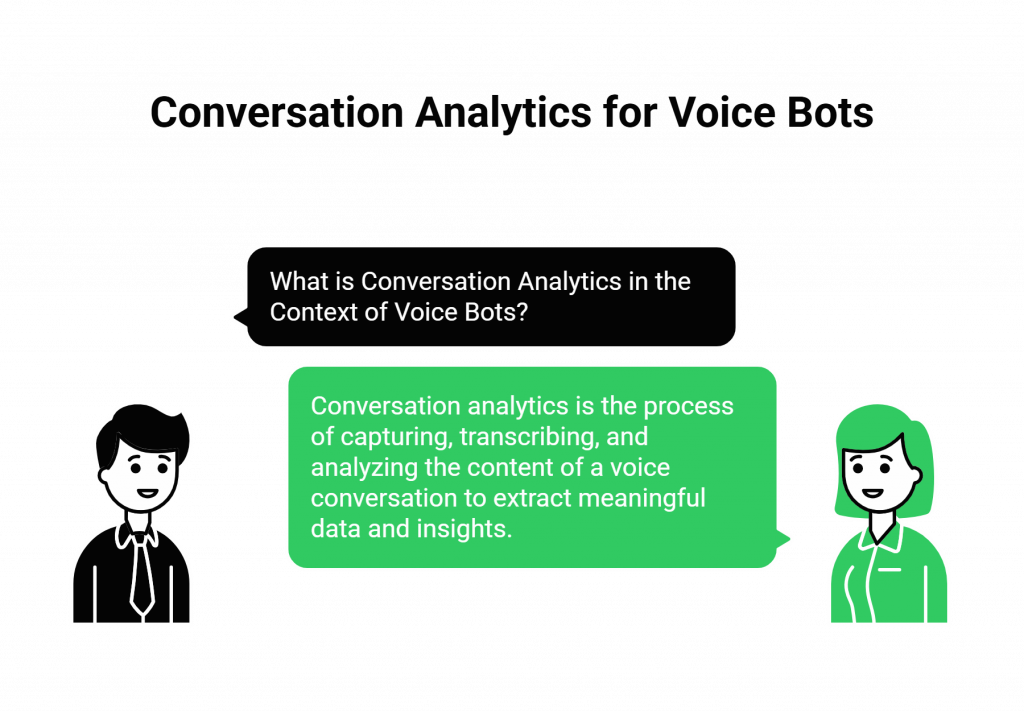 Conversation Analytics for Voice Bots

What is Conversation Analytics in the Context of Voice Bots?

Conversation analytics is the process of capturing, transcribing, and analyzing the content of a voice conversation to extract meaningful data and insights.